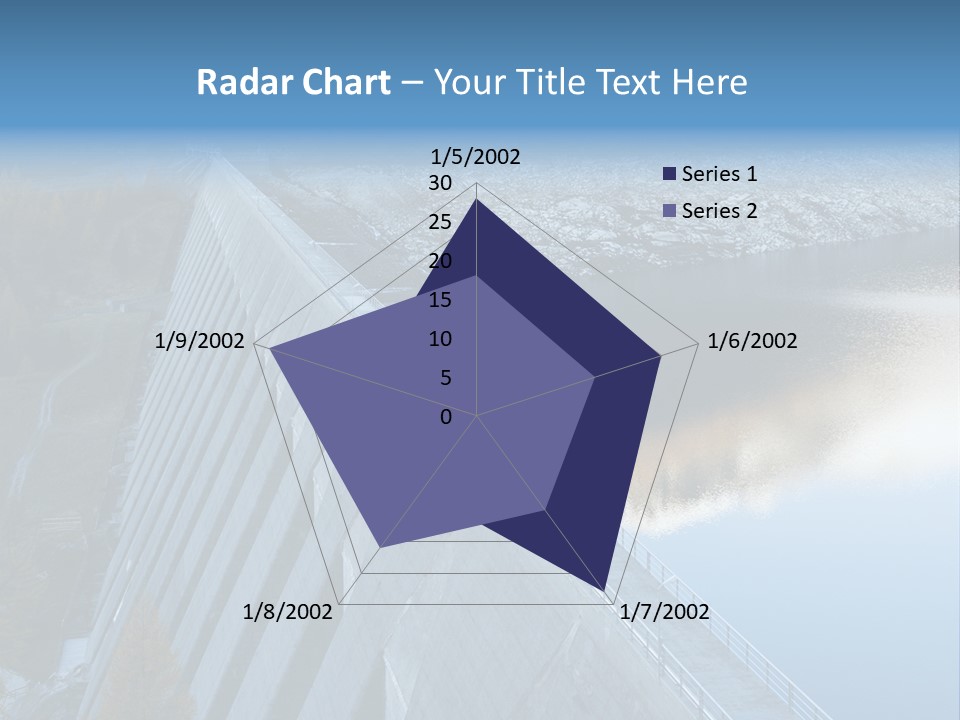 Radar Chart – Your Title Text Here

1/5/2002
30
25
20
15
10
5
0
1/6/2002
1/7/2002
1/8/2002
1/9/2002

Series 1
Series 2